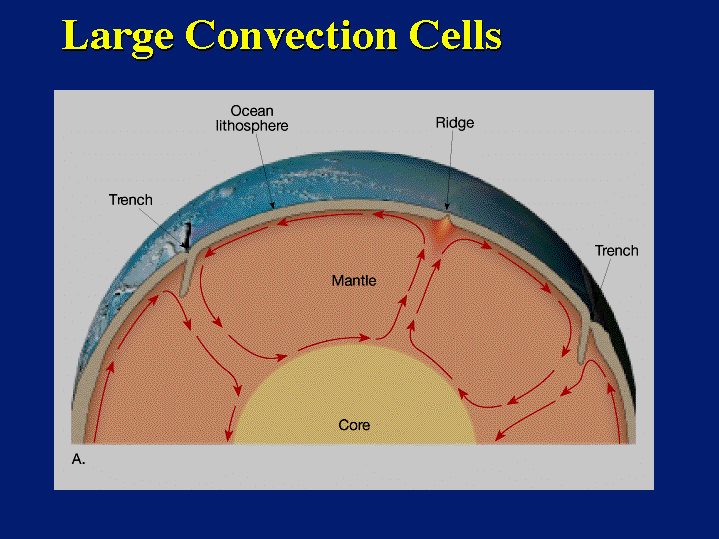 Large Convection Cells

Ocean lithosphere

Ridge

Trench

Trench

Mantle

Core

A.